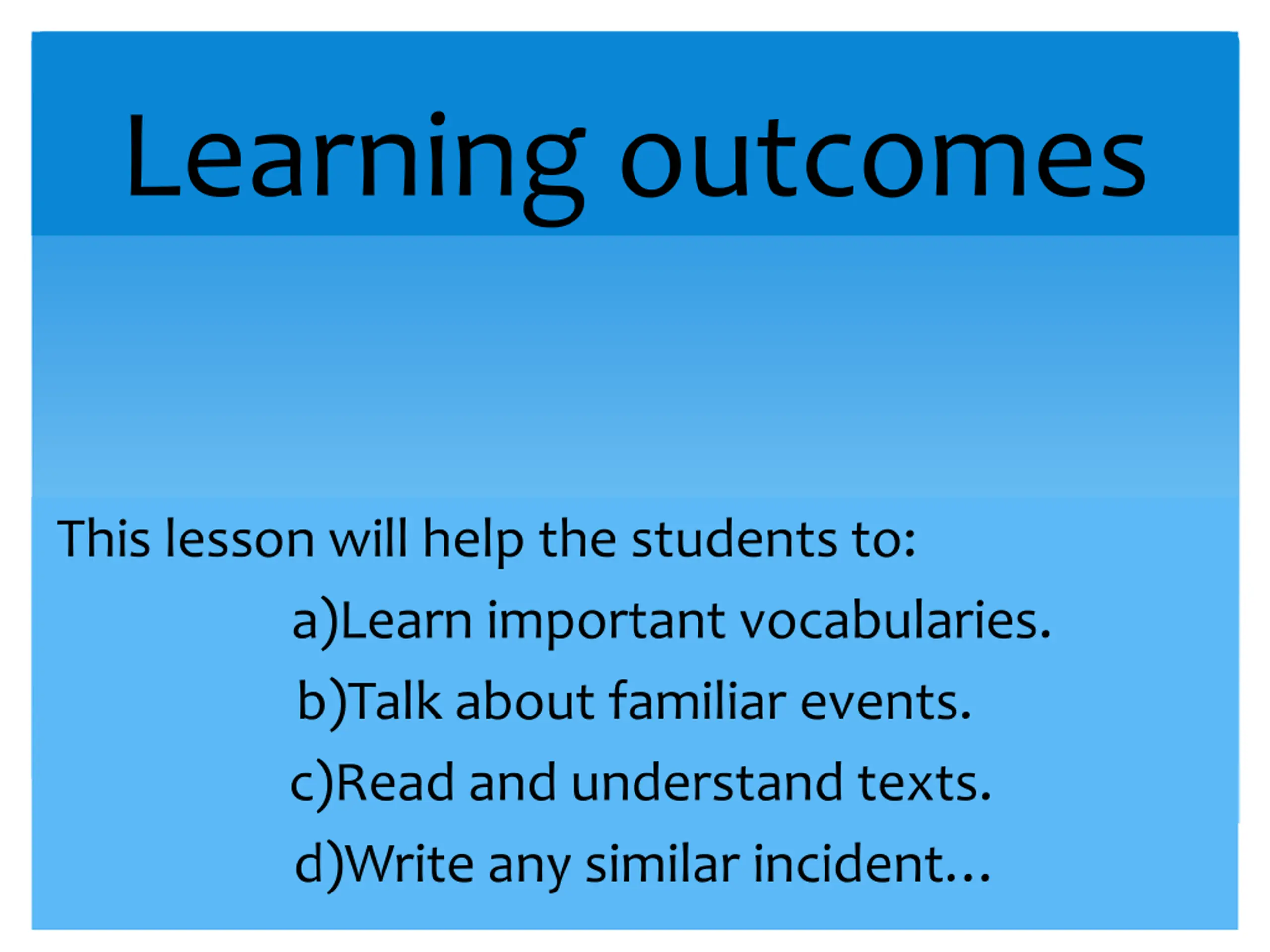 Learning outcomes

This lesson will help the students to:

a)Learn important vocabularies.

b)Talk about familiar events.

c)Read and understand texts.

d)Write any similar incident…